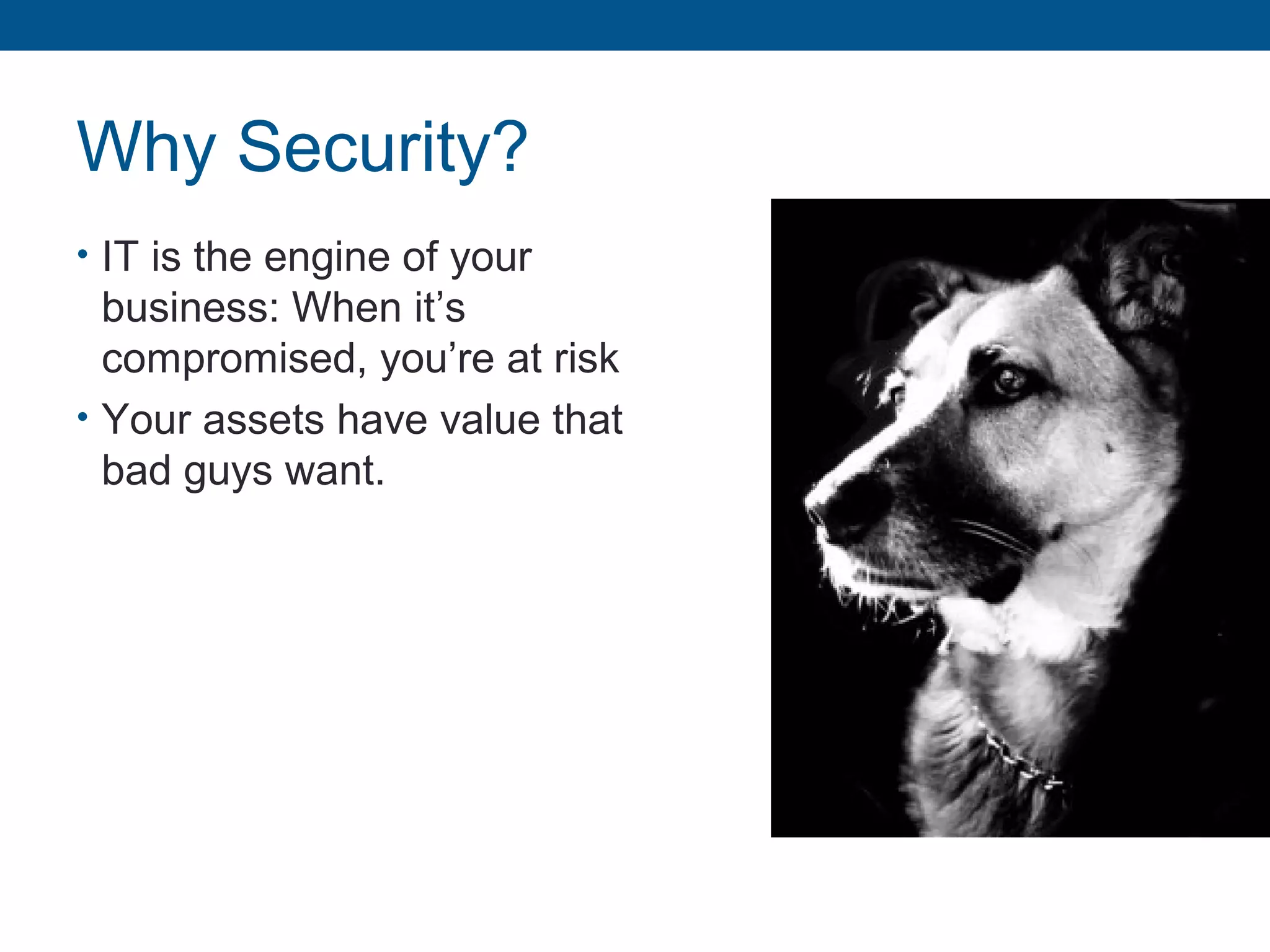 Why Security?

• IT is the engine of your business: When it’s compromised, you’re at risk

• Your assets have value that bad guys want.